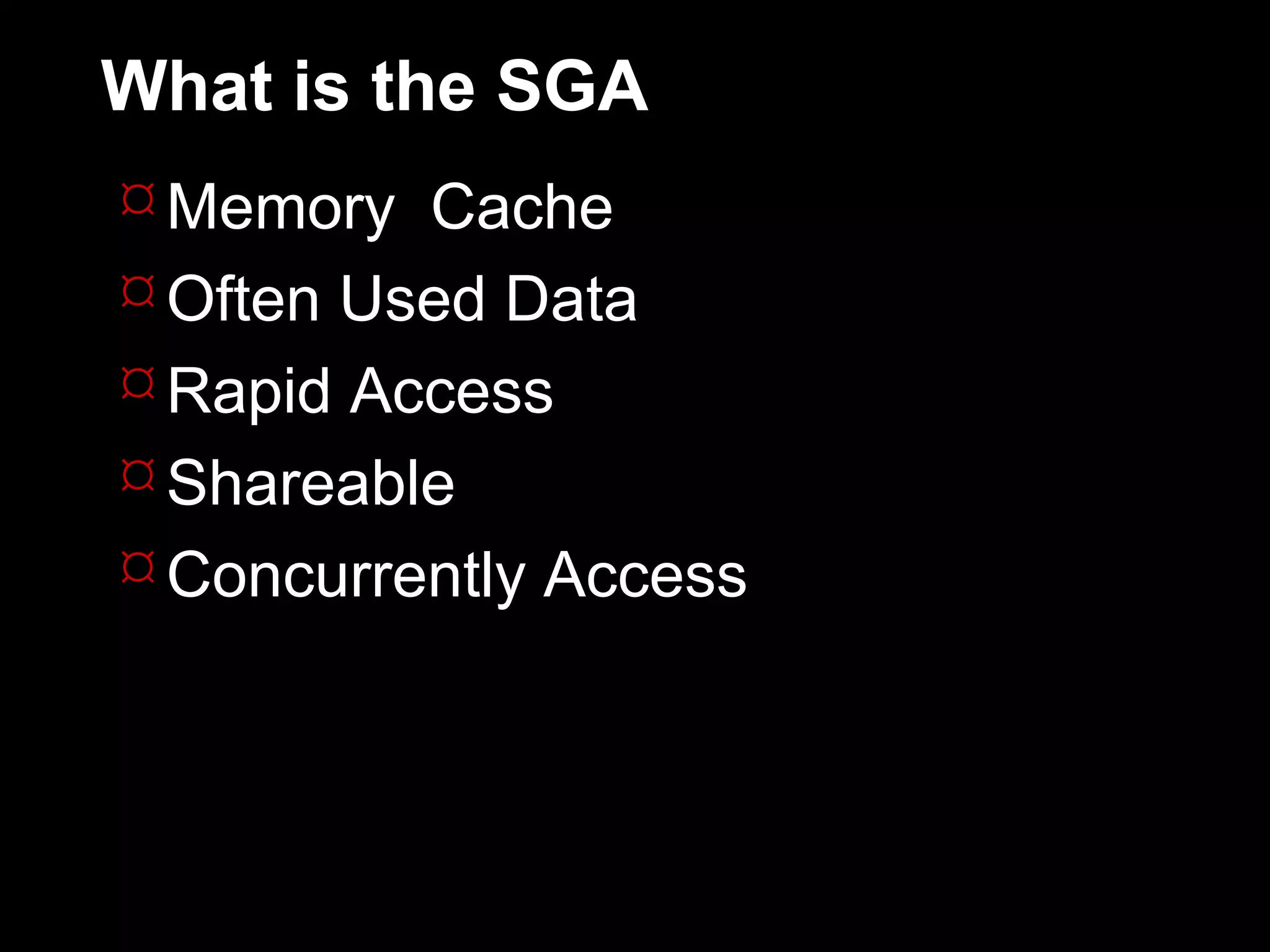 What is the SGA

¤ Memory Cache
¤ Often Used Data
¤ Rapid Access
¤ Shareable
¤ Concurrently Access